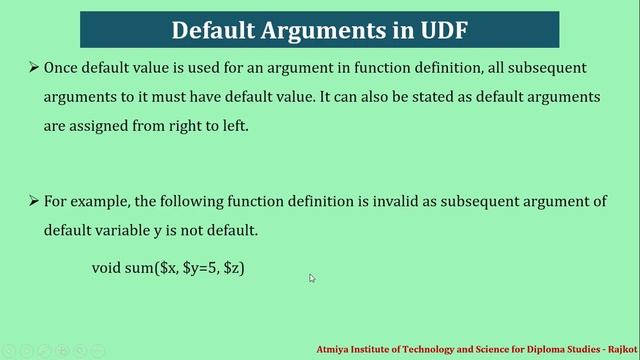 Default Arguments in UDF

➢ Once default value is used for an argument in function definition, all subsequent arguments to it must have default value. It can also be stated as default arguments are assigned from right to left.

➢ For example, the following function definition is invalid as subsequent argument of default variable y is not default.

void sum(\$x, \$y=5, \$z)

Atmiya Institute of Technology and Science for Diploma Studies - Rajkot